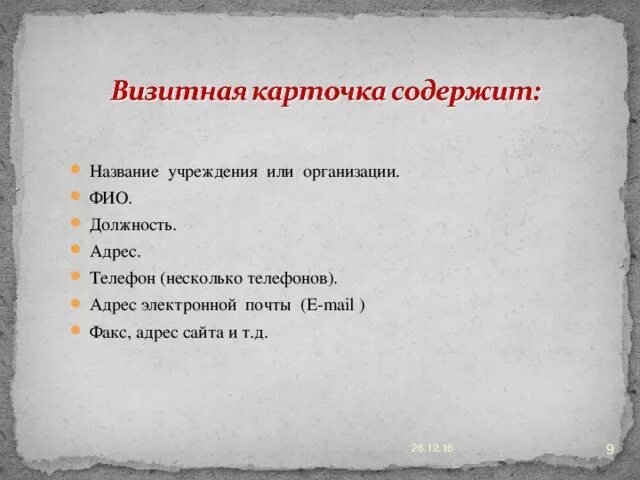 Визитная карточка содержит:

- Название учреждения или организации.
- ФИО.
- Должность.
- Адрес.
- Телефон (несколько телефонов).
- Адрес электронной почты (E-mail )
- Факс, адрес сайта и т.д.

26.12.16

9